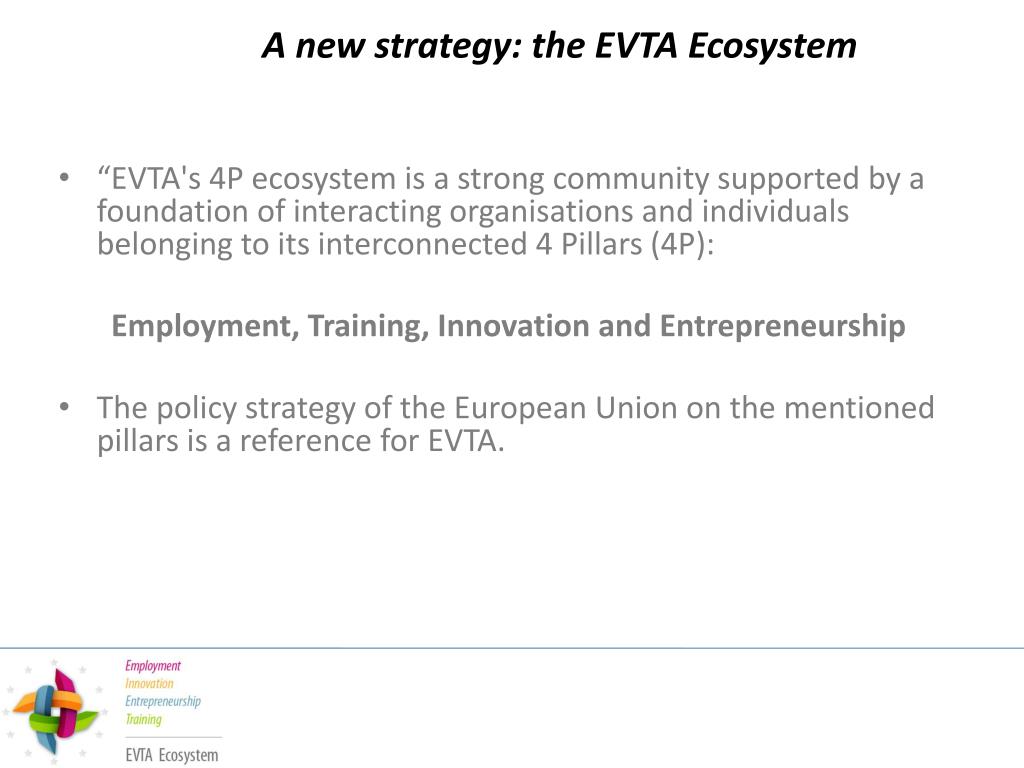 A new strategy: the EVTA Ecosystem

• “EVTA's 4P ecosystem is a strong community supported by a foundation of interacting organisations and individuals belonging to its interconnected 4 Pillars (4P):

Employment, Training, Innovation and Entrepreneurship

• The policy strategy of the European Union on the mentioned pillars is a reference for EVTA.

Employment
Innovation
Entrepreneurship
Training
EVTA Ecosystem